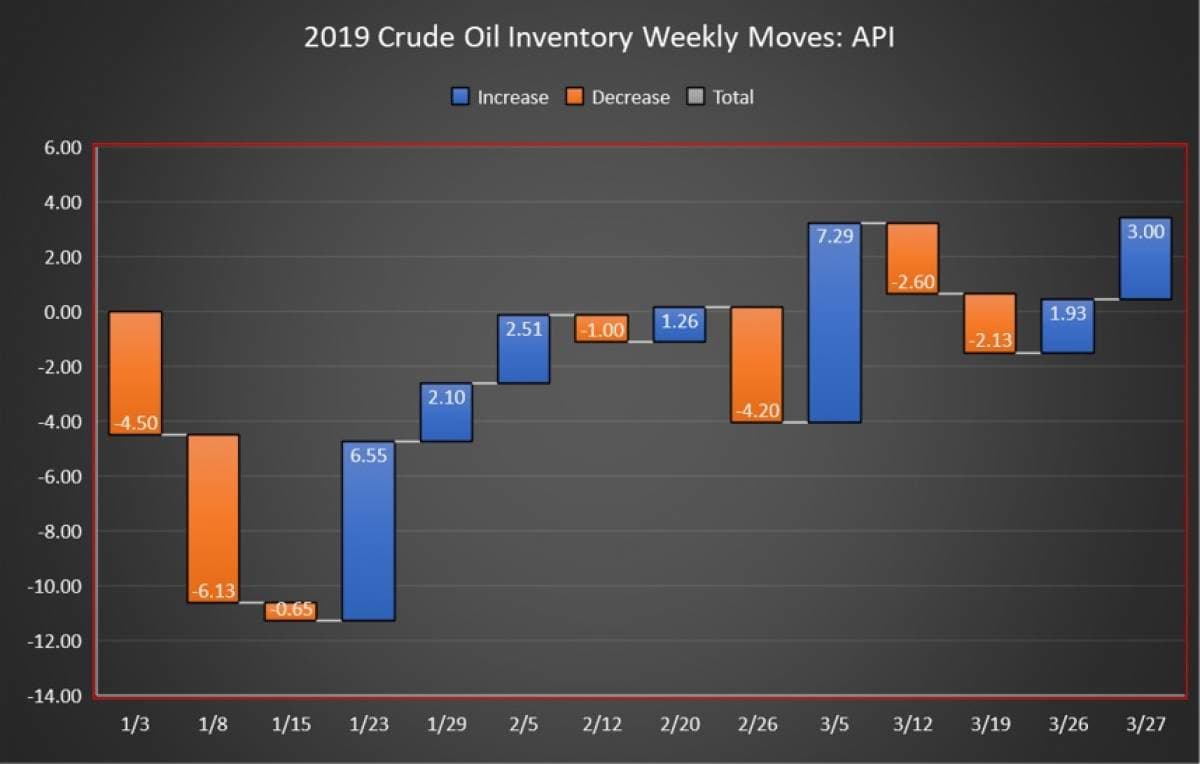 2019 Crude Oil Inventory Weekly Moves: API

Increase Decrease Total

6.00
4.00
2.00
0.00
-2.00
-4.00
-6.00
-8.00
-10.00
-12.00
-14.00

-4.50
-6.13
-0.65
6.55
2.10
2.51
-1.00
1.26
-4.20
7.29
-2.60
-2.13
1.93
3.00

1/3
1/8
1/15
1/23
1/29
2/5
2/12
2/20
2/26
3/5
3/12
3/19
3/26
3/27